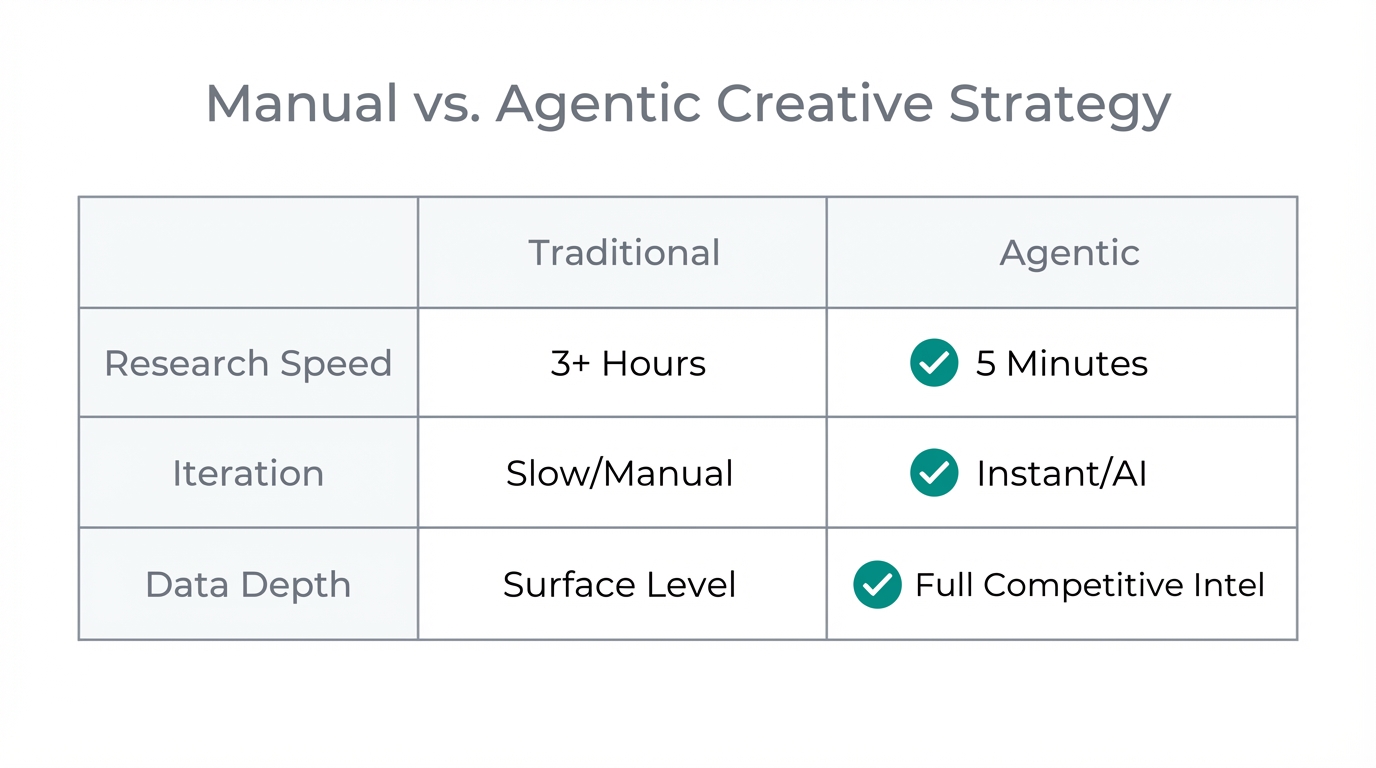 Manual vs. Agentic Creative Strategy

| | Traditional | Agentic |
|---|---|---|
| Research Speed | 3+ Hours | 5 Minutes |
| Iteration | Slow/Manual | Instant/AI |
| Data Depth | Surface Level | Full Competitive Intel |